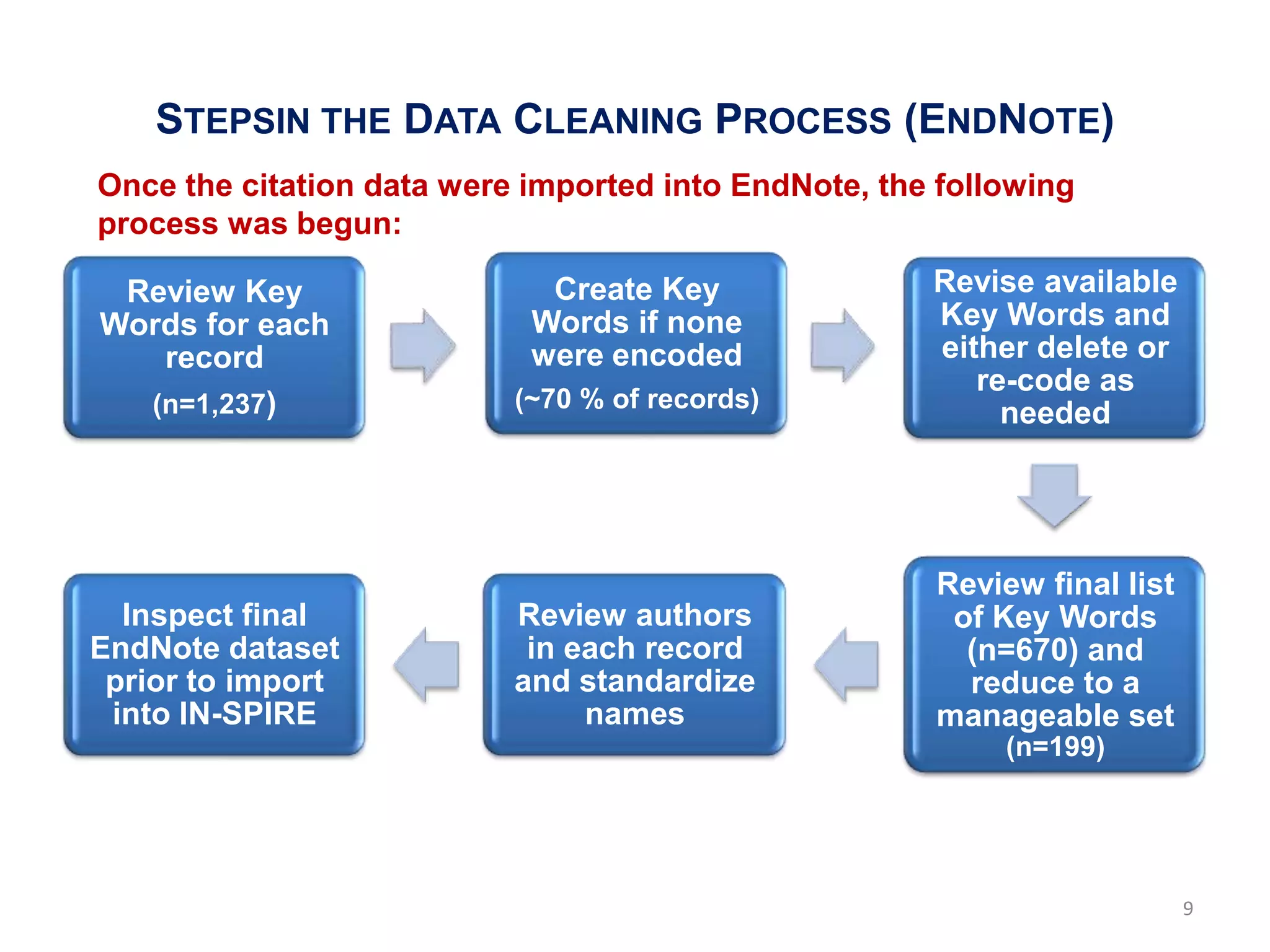 STEPSIN THE DATA CLEANING PROCESS (ENDNOTE)

Once the citation data were imported into EndNote, the following process was begun:

Review Key Words for each record

(n=1,237)

Create Key Words if none were encoded

(~70 % of records)

Revise available Key Words and either delete or re-code as needed

Review final list of Key Words (n=670) and reduce to a manageable set (n=199)

Review authors in each record and standardize names

Inspect final EndNote dataset prior to import into IN-SPIRE

9